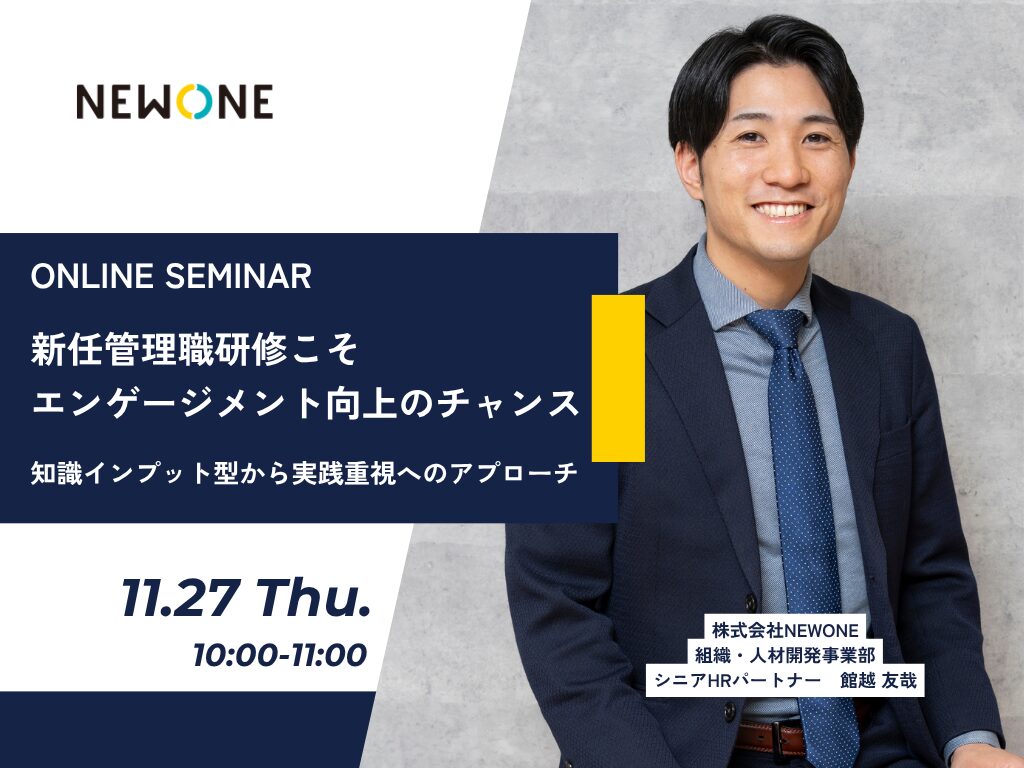 NEWONE

ONLINE SEMINAR

新任管理職研修こそ
エンゲージメント向上のチャンス

知識インプット型から実践重視へのアプローチ

11.27 Thu.
10:00-11:00

株式会社NEWONE
組織・人材開発事業部
シニアHRパートナー　館越 友哉